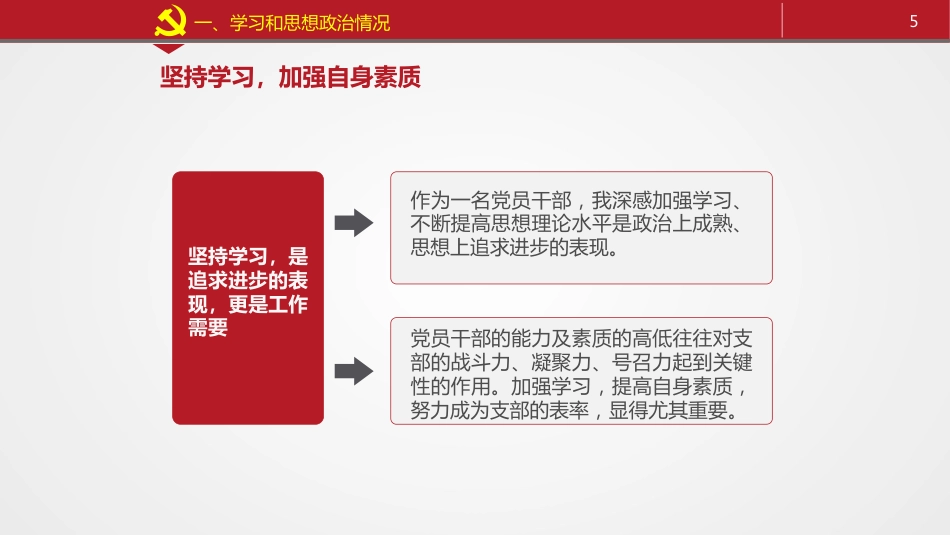 一、学习和思想政治情况

5

坚持学习，加强自身素质

坚持学习，是追求进步的表现，更是工作需要

作为一名党员干部，我深感加强学习、不断提高思想理论水平是政治上成熟、思想上追求进步的表现。

党员干部的能力及素质的高低往往对支部的战斗力、凝聚力、号召力起到关键性的作用。加强学习，提高自身素质，努力成为支部的表率，显得尤其重要。